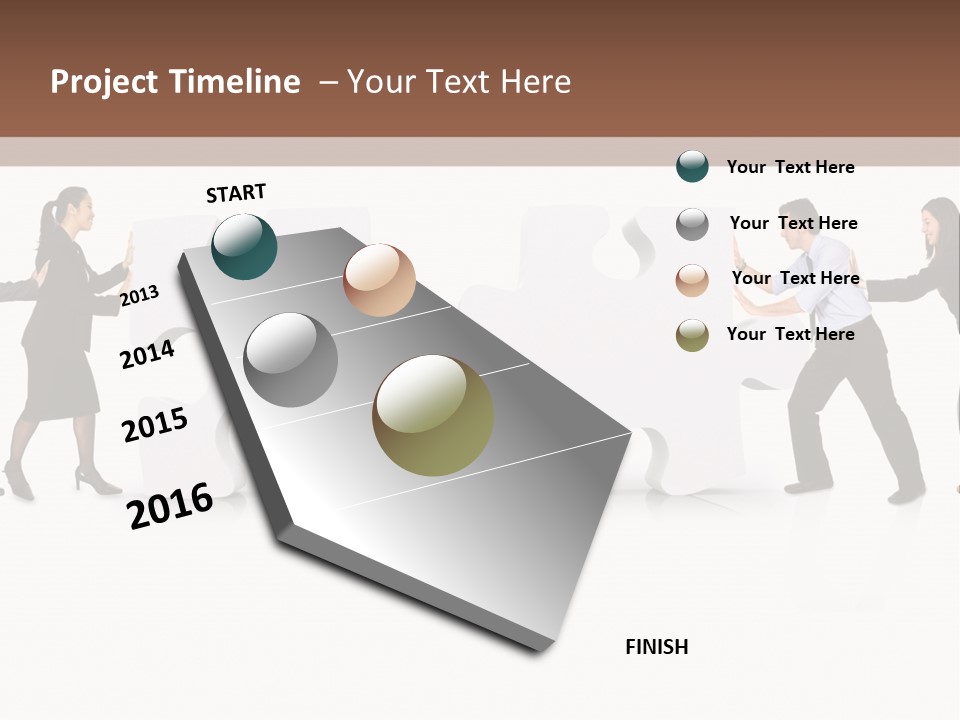 Project Timeline – Your Text Here

START

2013

2014

2015

2016

FINISH

Your Text Here

Your Text Here

Your Text Here

Your Text Here